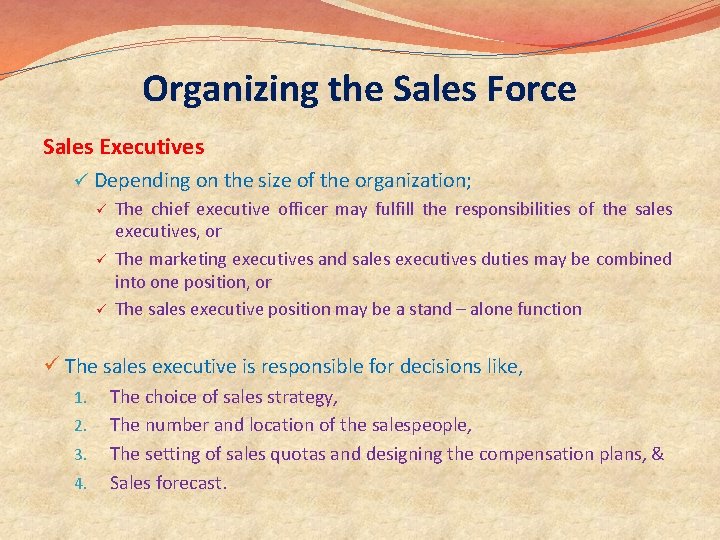 Organizing the Sales Force

Sales Executives

✓ Depending on the size of the organization;

✓ The chief executive officer may fulfill the responsibilities of the sales executives, or

✓ The marketing executives and sales executives duties may be combined into one position, or

✓ The sales executive position may be a stand – alone function

✓ The sales executive is responsible for decisions like,

1. The choice of sales strategy,
2. The number and location of the salespeople,
3. The setting of sales quotas and designing the compensation plans, &
4. Sales forecast.